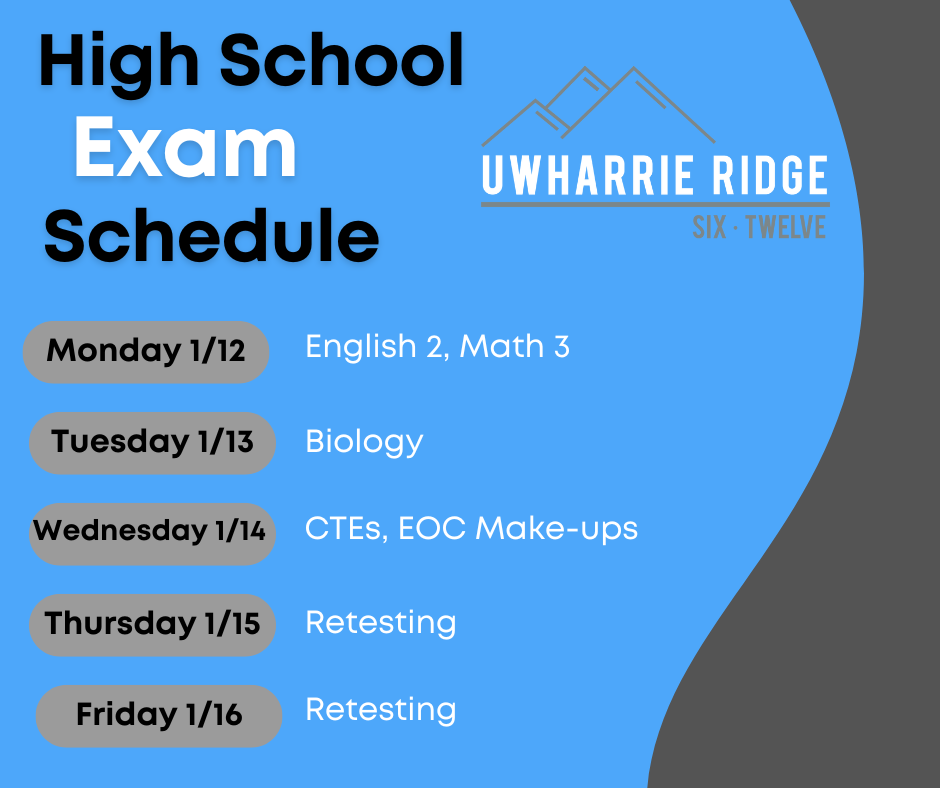 High School Exam Schedule

UWHARRIE RIDGE
SIX · TWELVE

Monday 1/12 English 2, Math 3

Tuesday 1/13 Biology

Wednesday 1/14 CTEs, EOC Make-ups

Thursday 1/15 Retesting

Friday 1/16 Retesting